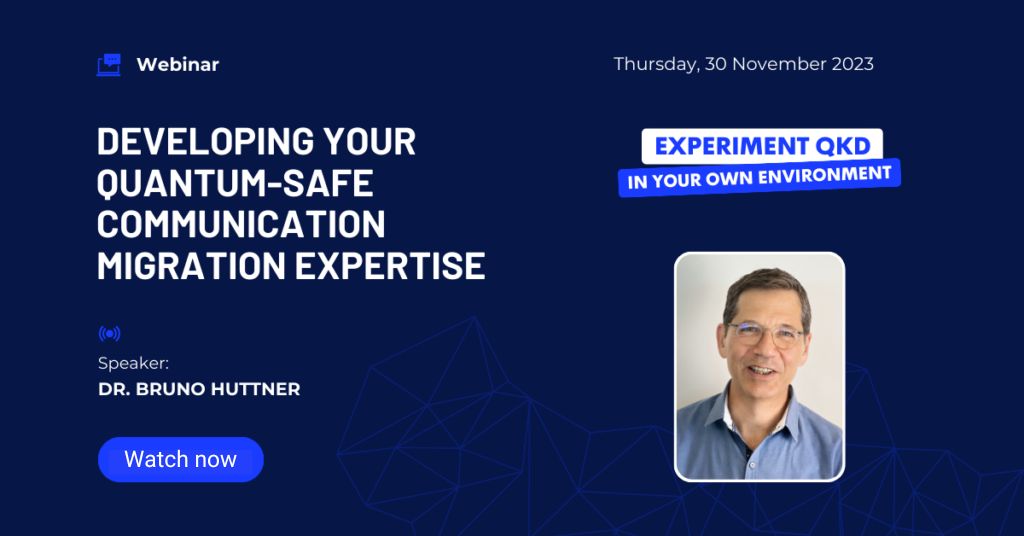 Webinar

Thursday, 30 November 2023

DEVELOPING YOUR QUANTUM-SAFE COMMUNICATION MIGRATION EXPERTISE

EXPERIMENT QKD
IN YOUR OWN ENVIRONMENT

Speaker:
DR. BRUNO HUTTNER

Watch now